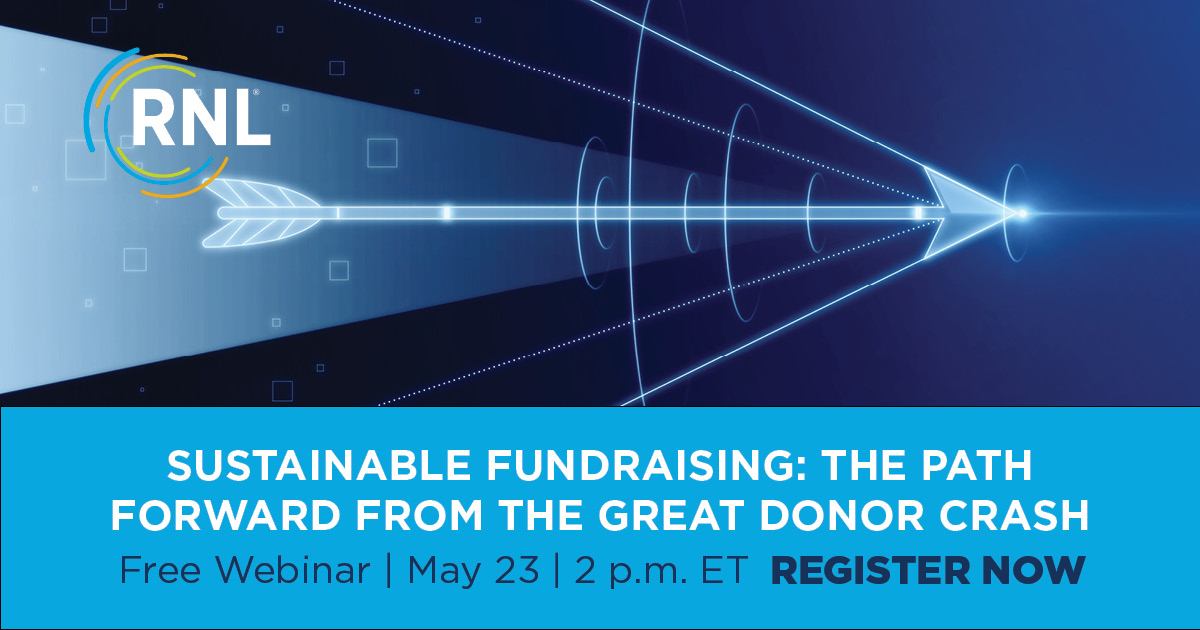 RNL®

SUSTAINABLE FUNDRAISING: THE PATH FORWARD FROM THE GREAT DONOR CRASH

Free Webinar | May 23 | 2 p.m. ET REGISTER NOW